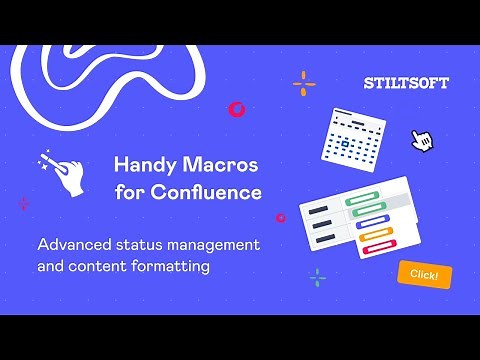 STILTSOFT

Handy Macros for Confluence

Advanced status management and content formatting

Click!